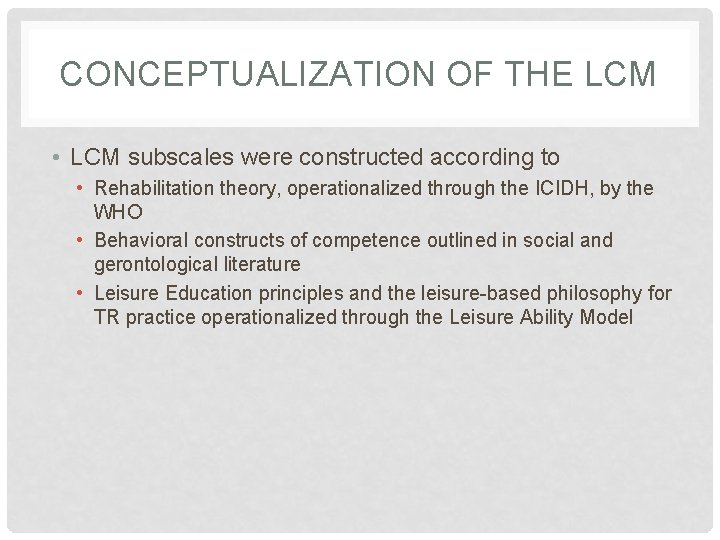 CONCEPTUALIZATION OF THE LCM

• LCM subscales were constructed according to
  • Rehabilitation theory, operationalized through the ICIDH, by the WHO
  • Behavioral constructs of competence outlined in social and gerontological literature
  • Leisure Education principles and the leisure-based philosophy for TR practice operationalized through the Leisure Ability Model